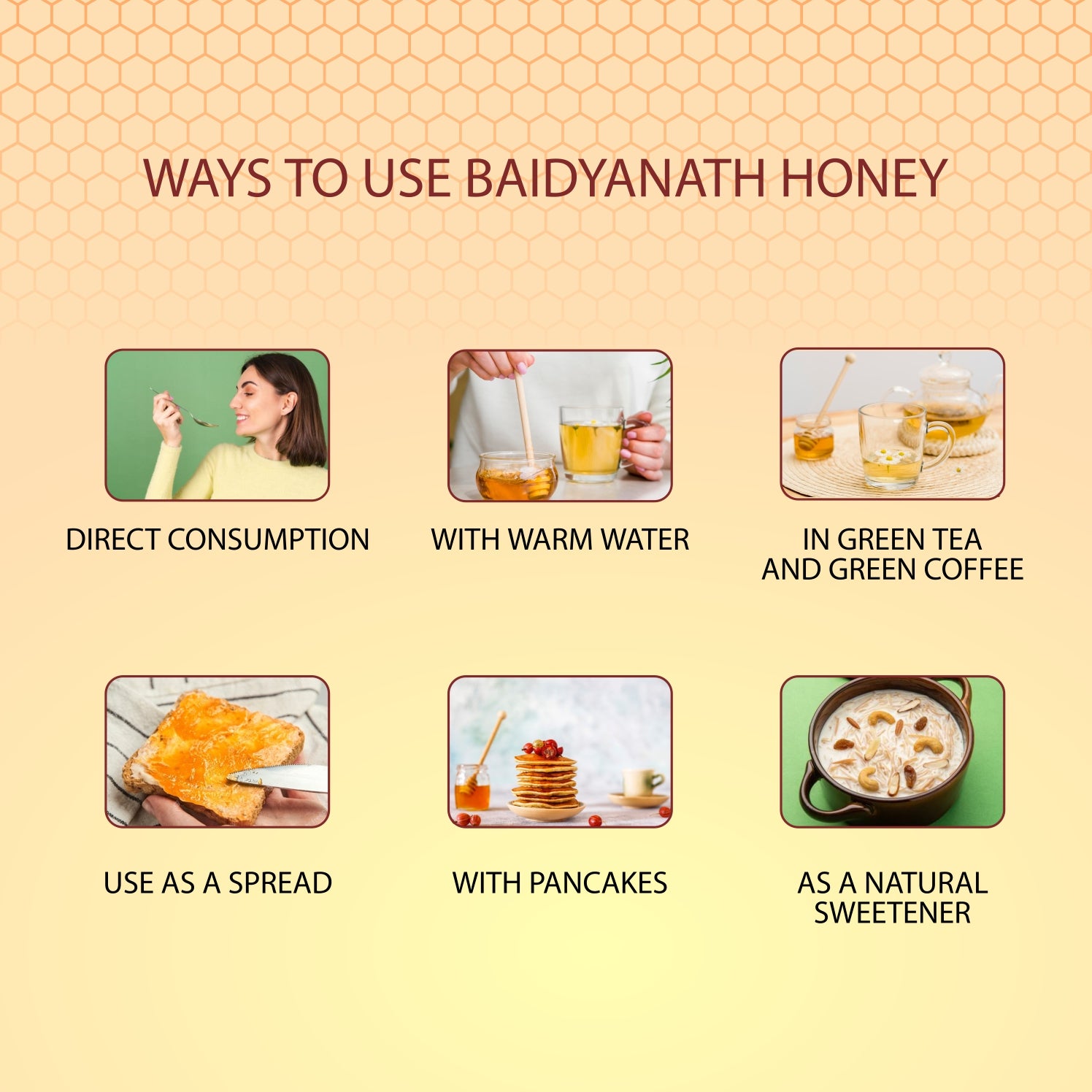 WAYS TO USE BAIDYANATH HONEY

DIRECT CONSUMPTION

WITH WARM WATER

IN GREEN TEA AND GREEN COFFEE

USE AS A SPREAD

WITH PANCAKES

AS A NATURAL SWEETENER